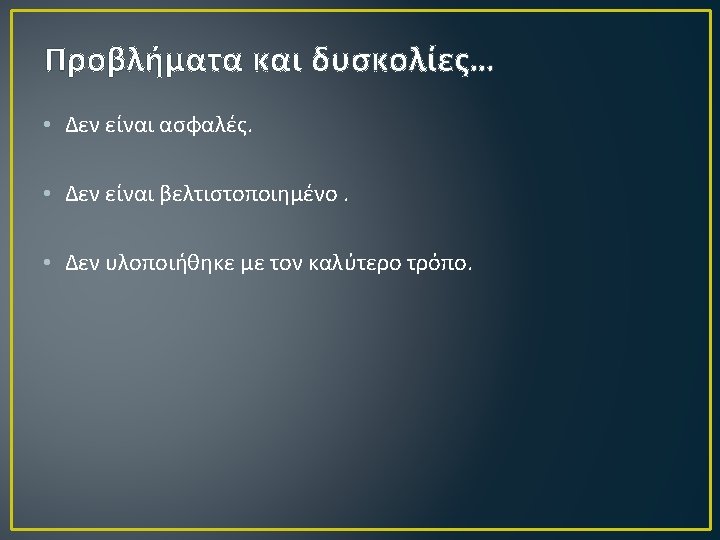 Προβλήματα και δυσκολίες…

• Δεν είναι ασφαλές.

• Δεν είναι βελτιστοποιημένο .

• Δεν υλοποιήθηκε με τον καλύτερο τρόπο.